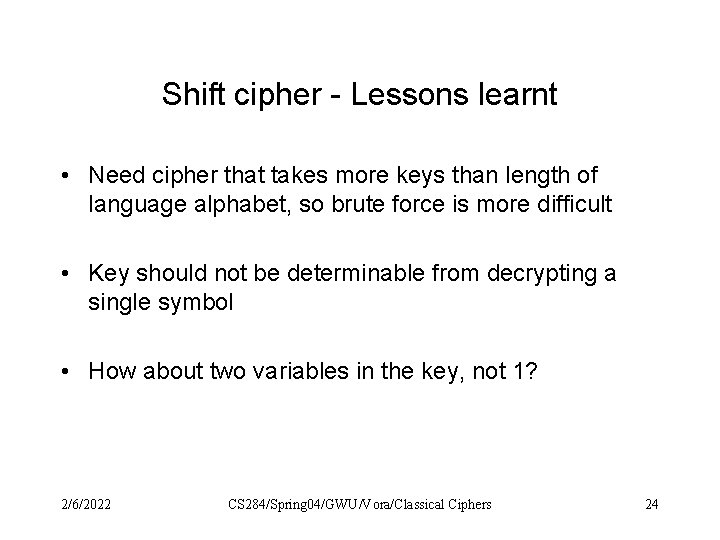 Shift cipher - Lessons learnt

• Need cipher that takes more keys than length of language alphabet, so brute force is more difficult

• Key should not be determinable from decrypting a single symbol

• How about two variables in the key, not 1?

2/6/2022 CS284/Spring04/GWU/Vora/Classical Ciphers 24